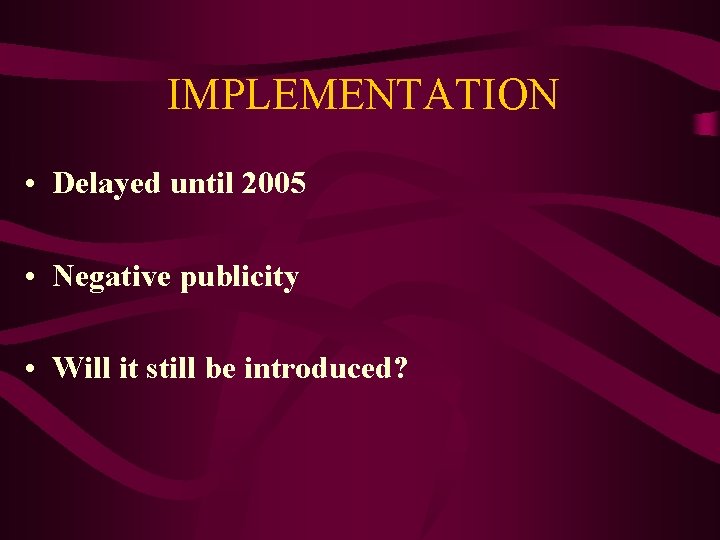 IMPLEMENTATION

• Delayed until 2005

• Negative publicity

• Will it still be introduced?